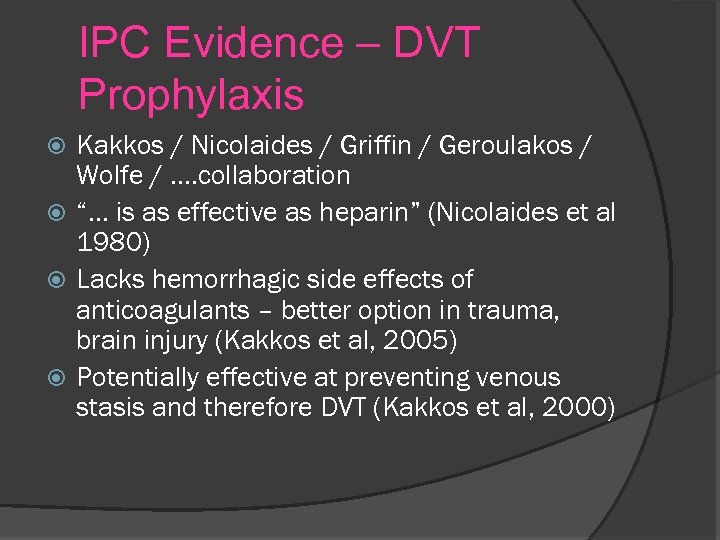 IPC Evidence – DVT Prophylaxis

Kakkos / Nicolaides / Griffin / Geroulakos / Wolfe / ....collaboration

"... is as effective as heparin" (Nicolaides et al 1980)

Lacks hemorrhagic side effects of anticoagulants – better option in trauma, brain injury (Kakkos et al, 2005)

Potentially effective at preventing venous stasis and therefore DVT (Kakkos et al, 2000)